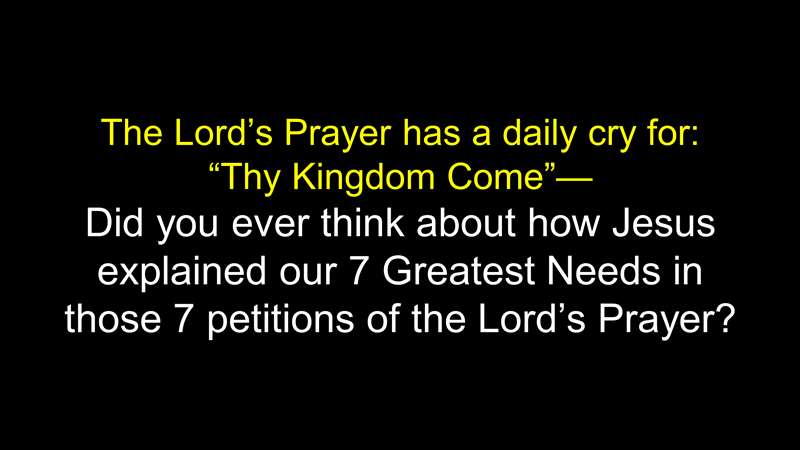 The Lord’s Prayer has a daily cry for:
“Thy Kingdom Come”—
Did you ever think about how Jesus explained our 7 Greatest Needs in those 7 petitions of the Lord’s Prayer?